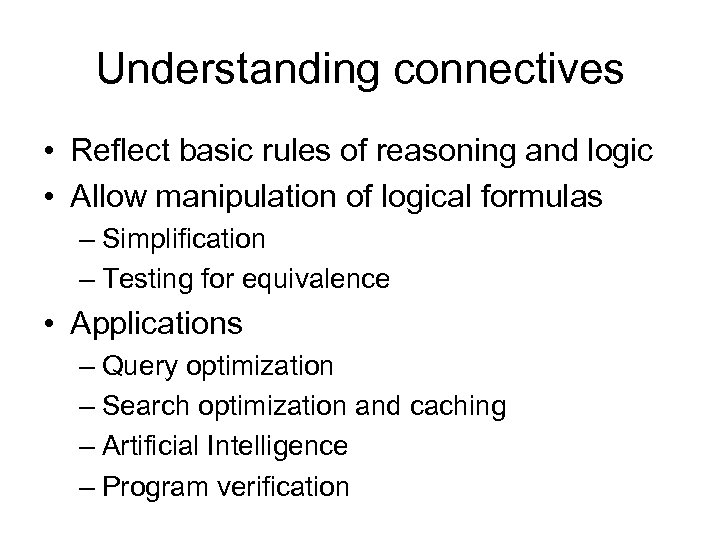 Understanding connectives

• Reflect basic rules of reasoning and logic
• Allow manipulation of logical formulas
– Simplification
– Testing for equivalence
• Applications
– Query optimization
– Search optimization and caching
– Artificial Intelligence
– Program verification